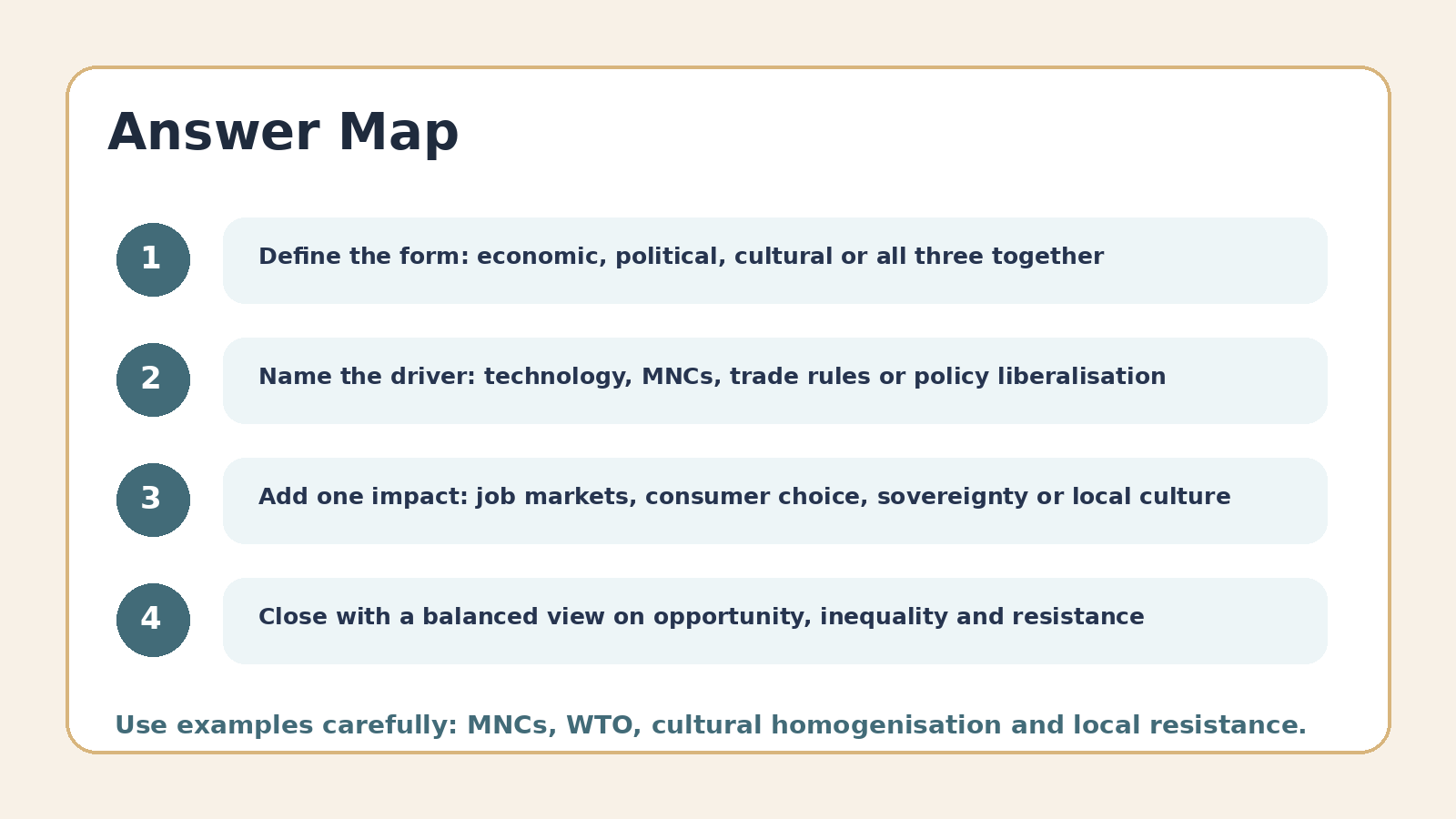 Answer Map

1

Define the form: economic, political, cultural or all three together

2

Name the driver: technology, MNCs, trade rules or policy liberalisation

3

Add one impact: job markets, consumer choice, sovereignty or local culture

4

Close with a balanced view on opportunity, inequality and resistance

Use examples carefully: MNCs, WTO, cultural homogenisation and local resistance.